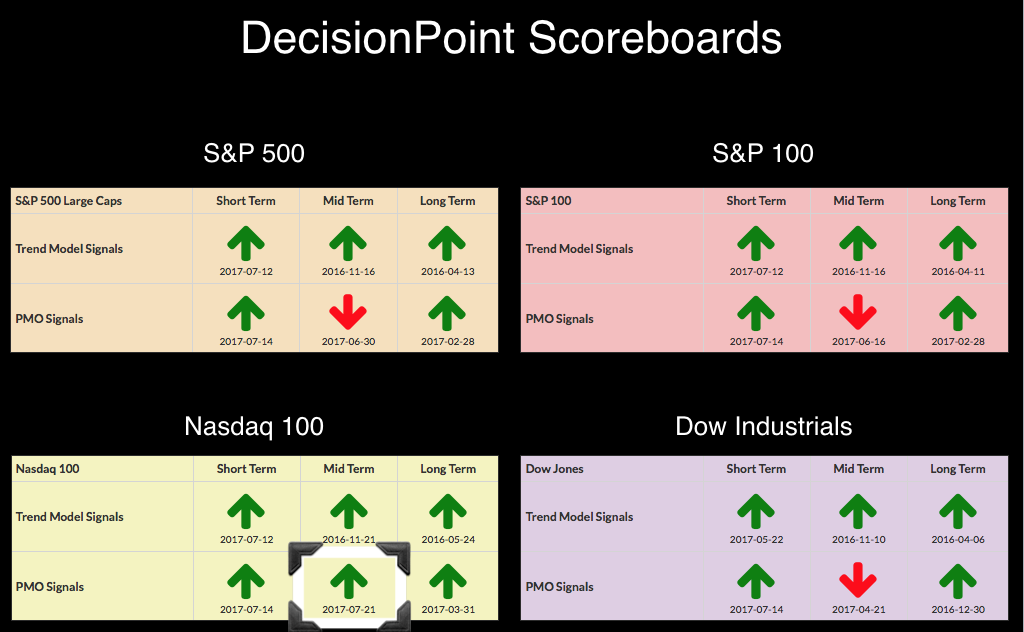 DecisionPoint Scoreboards

S&P 500

| S&P 500 Large Caps | Short Term | Mid Term | Long Term |
|---|---|---|---|
| Trend Model Signals | 2017-07-12 | 2016-11-16 | 2016-04-13 |
| PMO Signals | 2017-07-14 | 2017-06-30 | 2017-02-28 |

S&P 100

| S&P 100 | Short Term | Mid Term | Long Term |
|---|---|---|---|
| Trend Model Signals | 2017-07-12 | 2016-11-16 | 2016-04-11 |
| PMO Signals | 2017-07-14 | 2017-06-16 | 2017-02-28 |

Nasdaq 100

| Nasdaq 100 | Short Term | Mid Term | Long Term |
|---|---|---|---|
| Trend Model Signals | 2017-07-12 | 2016-11-21 | 2016-05-24 |
| PMO Signals | 2017-07-14 | 2017-07-21 | 2017-03-31 |

Dow Industrials

| Dow Jones | Short Term | Mid Term | Long Term |
|---|---|---|---|
| Trend Model Signals | 2017-05-22 | 2016-11-10 | 2016-04-06 |
| PMO Signals | 2017-07-14 | 2017-04-21 | 2016-12-30 |